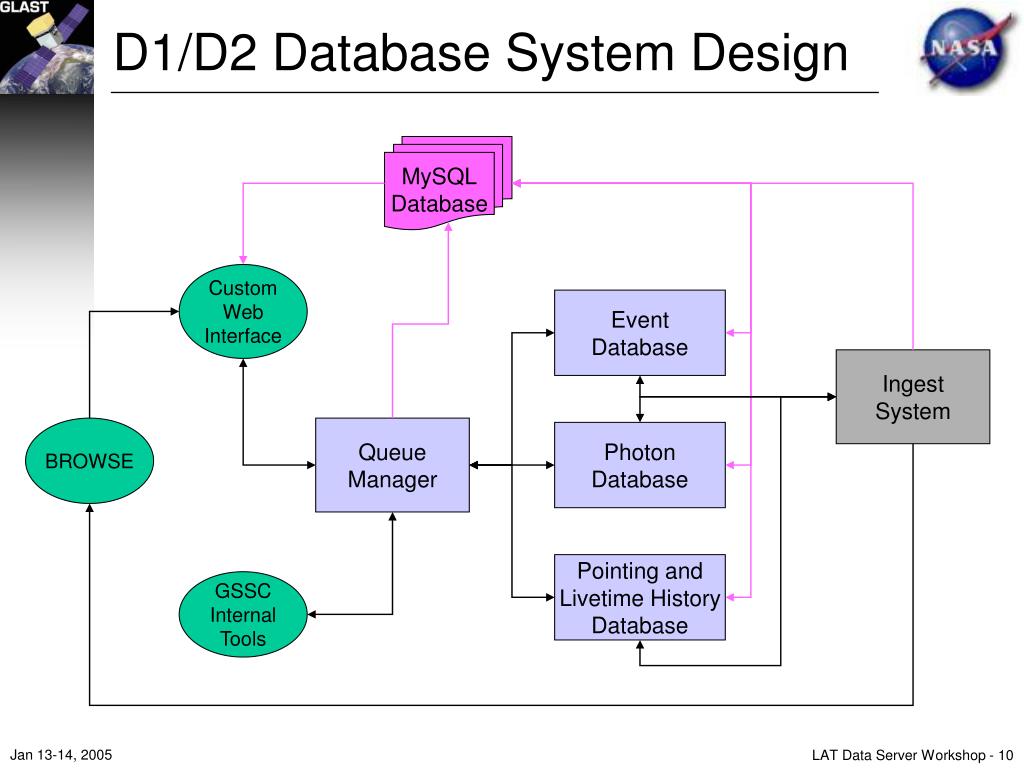 GLAST

D1/D2 Database System Design

NASA

MySQL Database

Custom Web Interface

Event Database

Ingest System

BROWSE

Queue Manager

Photon Database

GSSC Internal Tools

Pointing and Livetime History Database

Jan 13-14, 2005

LAT Data Server Workshop - 10